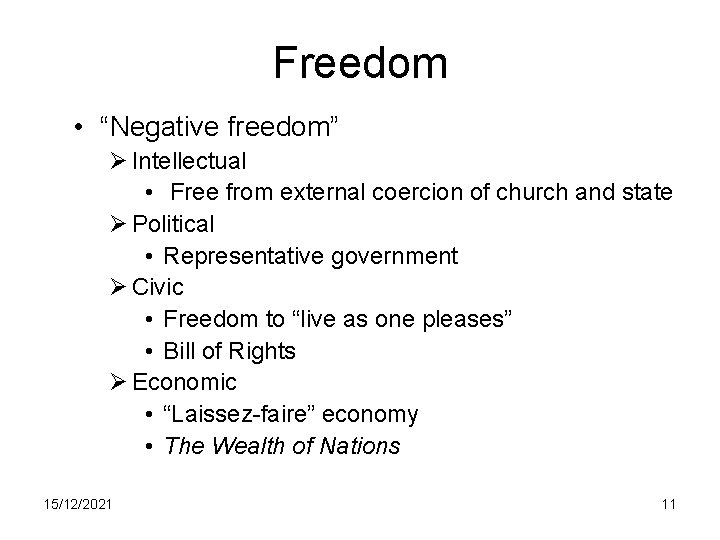 Freedom

• “Negative freedom”
➢ Intellectual
• Free from external coercion of church and state
➢ Political
• Representative government
➢ Civic
• Freedom to “live as one pleases”
• Bill of Rights
➢ Economic
• “Laissez-faire” economy
• The Wealth of Nations

15/12/2021

11